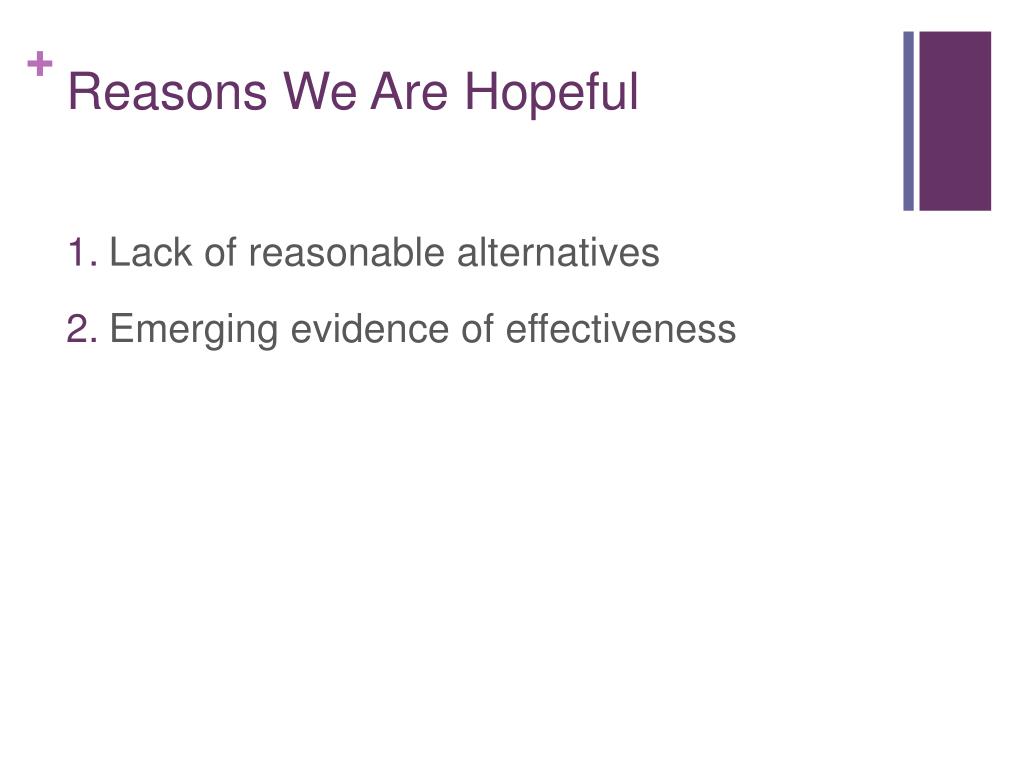 + Reasons We Are Hopeful

1. Lack of reasonable alternatives

2. Emerging evidence of effectiveness